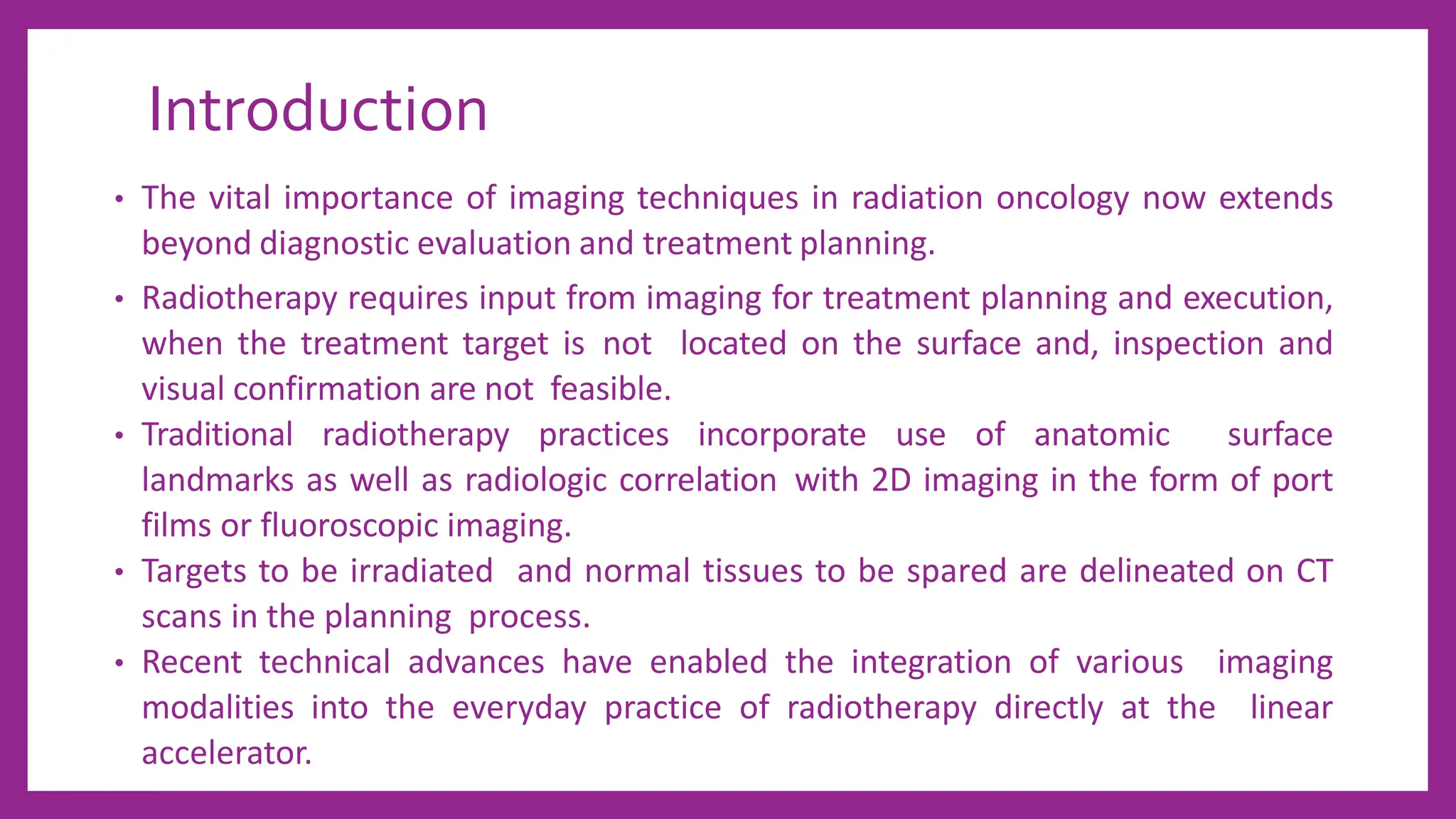 Introduction

• The vital importance of imaging techniques in radiation oncology now extends beyond diagnostic evaluation and treatment planning.

• Radiotherapy requires input from imaging for treatment planning and execution, when the treatment target is not located on the surface and, inspection and visual confirmation are not feasible.

• Traditional radiotherapy practices incorporate use of anatomic surface landmarks as well as radiologic correlation with 2D imaging in the form of port films or fluoroscopic imaging.

• Targets to be irradiated and normal tissues to be spared are delineated on CT scans in the planning process.

• Recent technical advances have enabled the integration of various imaging modalities into the everyday practice of radiotherapy directly at the linear accelerator.